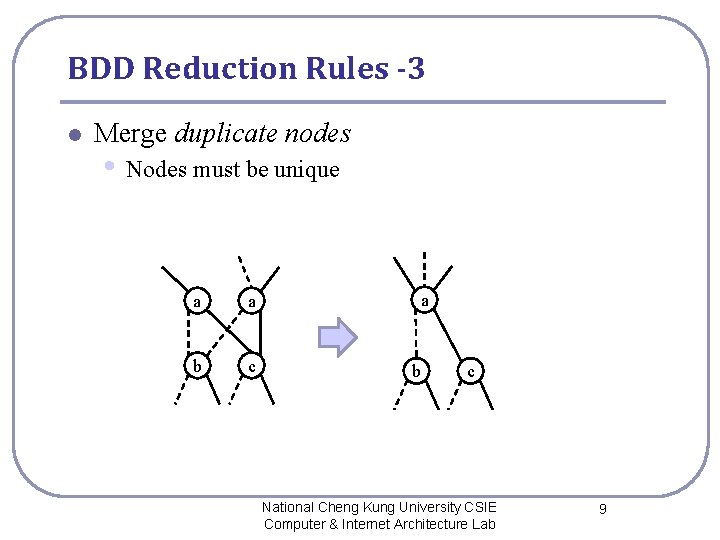 BDD Reduction Rules -3

Merge duplicate nodes

Nodes must be unique

a a b c

a b c

National Cheng Kung University CSIE
Computer & Internet Architecture Lab

9